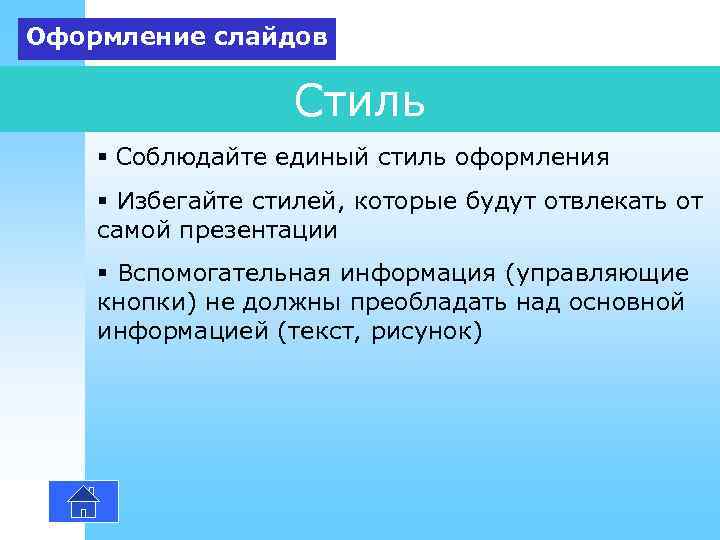 Оформление слайдов

Стиль

▪ Соблюдайте единый стиль оформления

▪ Избегайте стилей, которые будут отвлекать от самой презентации

▪ Вспомогательная информация (управляющие кнопки) не должны преобладать над основной информацией (текст, рисунок)